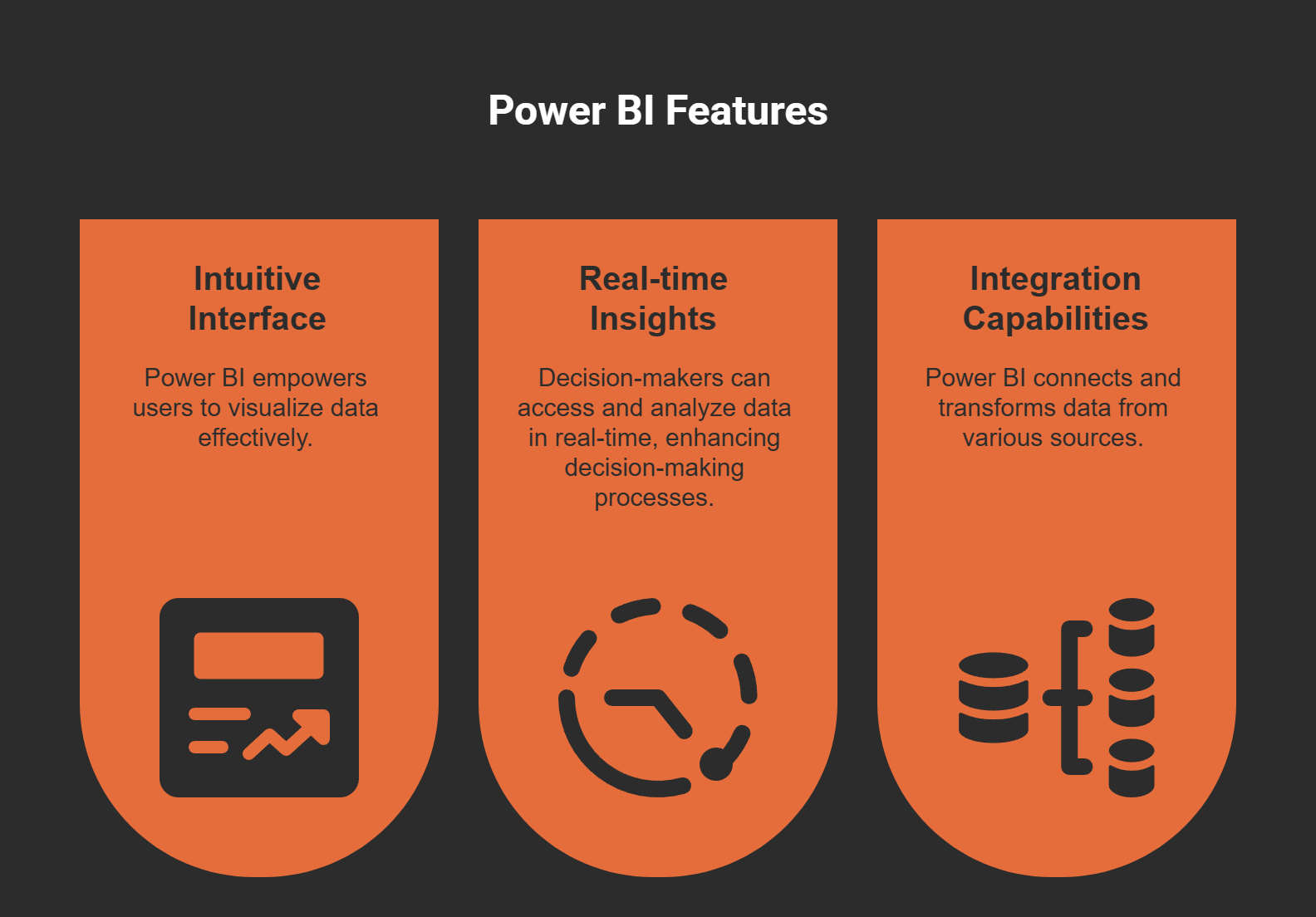 Power BI Features

Intuitive Interface

Power BI empowers users to visualize data effectively.

Real-time Insights

Decision-makers can access and analyze data in real-time, enhancing decision-making processes.

Integration Capabilities

Power BI connects and transforms data from various sources.